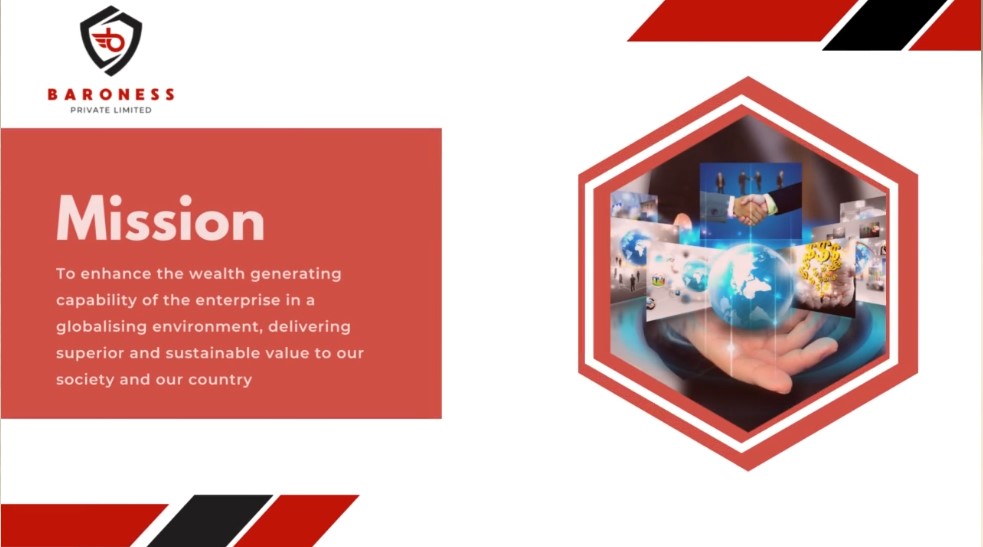 BARONESS
PRIVATE LIMITED

Mission

To enhance the wealth generating capability of the enterprise in a globalising environment, delivering superior and sustainable value to our society and our country